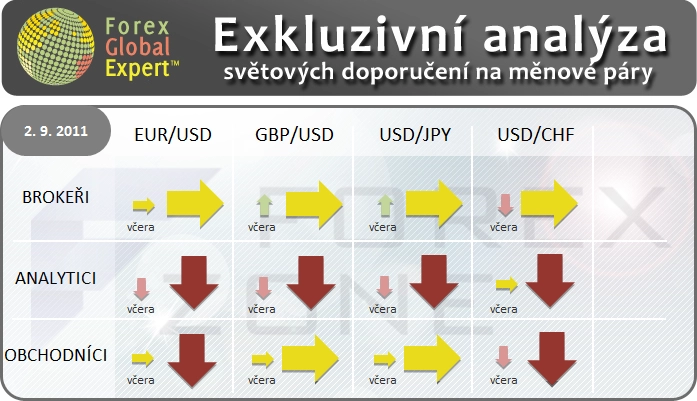 Forex Global Expert™

Exkluzivní analýza
světových doporučení na měnové páry

| 2. 9. 2011 | EUR/USD | GBP/USD | USD/JPY | USD/CHF |
|---|---|---|---|---|
| BROKEŘI | včera | včera | včera | včera |
| ANALYTICI | včera | včera | včera | včera |
| OBCHODNÍCI | včera | včera | včera | včera |

FOREX ZONE